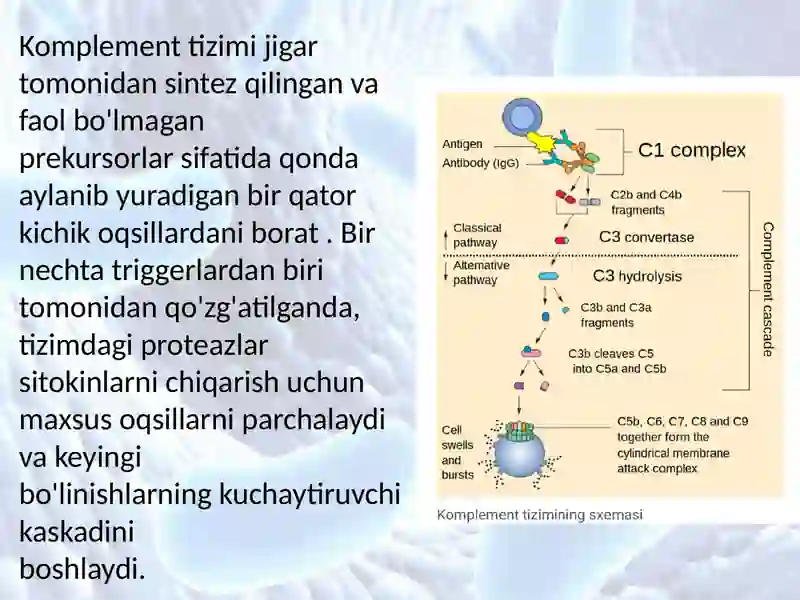 Komplement tizimi jigar tomonidan sintez qilingan va faol bo'lmagan prekursorlar sifatida qonda aylanib yuradigan bir qator kichik oqsillardani borat . Bir nechta triggerlardan biri tomonidan qo'zg'atilganda, tizimdagi proteazlar sitokinlarni chiqarish uchun maxsus oqsillarni parchalaydi va keyingi bo'linishlarning kuchaytiruvchi kaskadini boshlaydi.

Antigen
Antibody (IgG)
C1 complex
C2b and C4b fragments
Classical pathway
C3 convertase
Alternative pathway
C3 hydrolysis
C3b and C3a fragments
C3b cleaves C5 into C5a and C5b
Complement cascade
Cell swells and bursts
C5b, C6, C7, C8 and C9 together form the cylindrical membrane attack complex

Komplement tizimining sxemasi